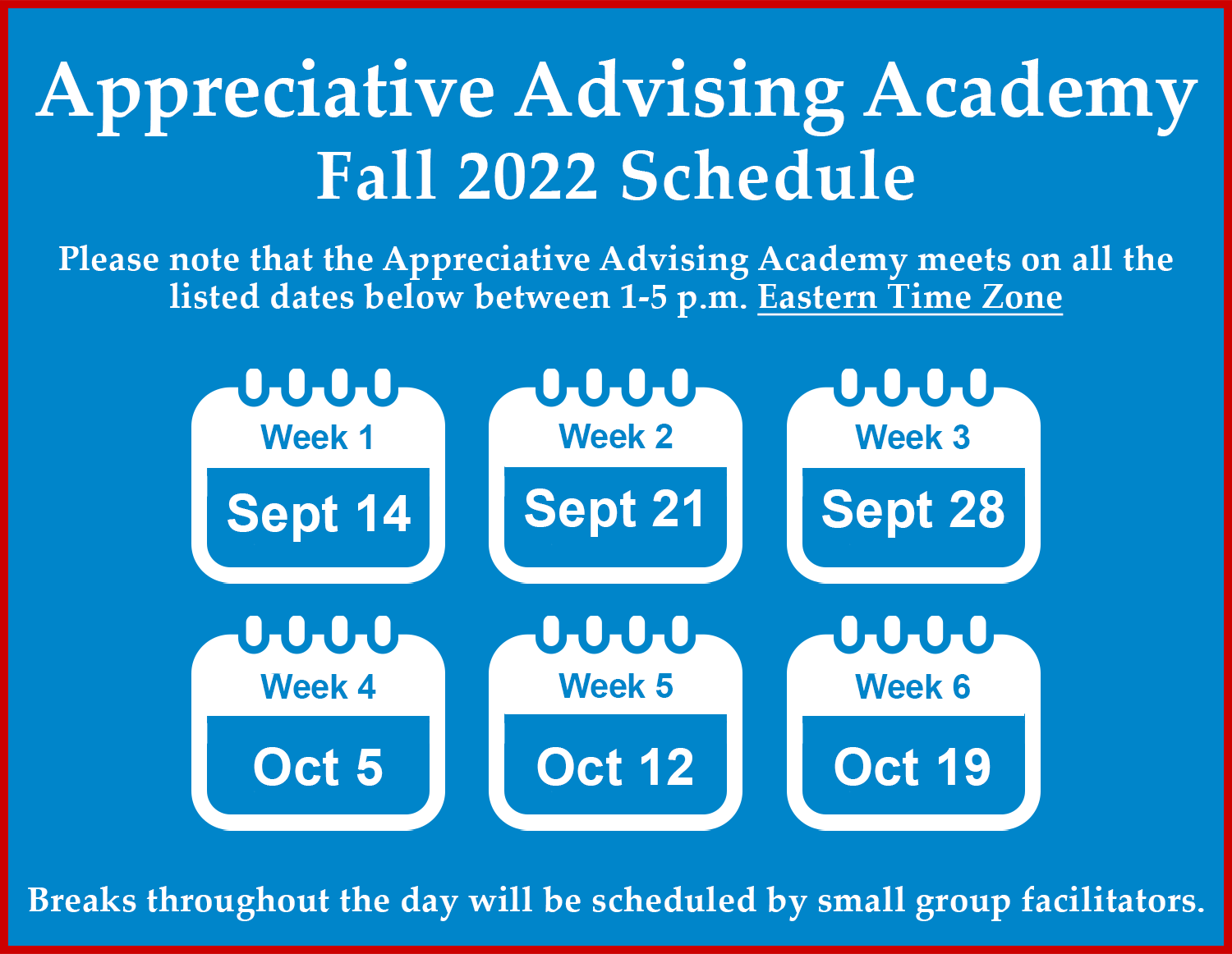 Appreciative Advising Academy
Fall 2022 Schedule

Please note that the Appreciative Advising Academy meets on all the listed dates below between 1-5 p.m. Eastern Time Zone

Week 1
Sept 14

Week 2
Sept 21

Week 3
Sept 28

Week 4
Oct 5

Week 5
Oct 12

Week 6
Oct 19

Breaks throughout the day will be scheduled by small group facilitators.